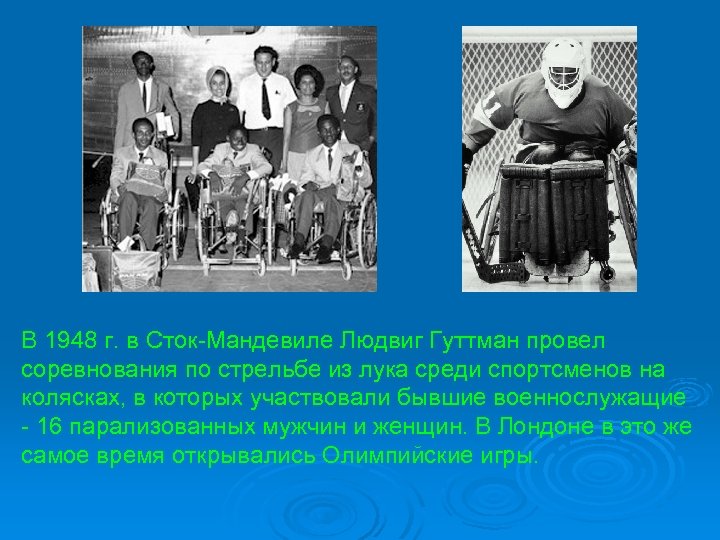 В 1948 г. в Сток-Мандевиле Людвиг Гуттман провел соревнования по стрельбе из лука среди спортсменов на колясках, в которых участвовали бывшие военнослужащие - 16 парализованных мужчин и женщин. В Лондоне в это же самое время открывались Олимпийские игры.